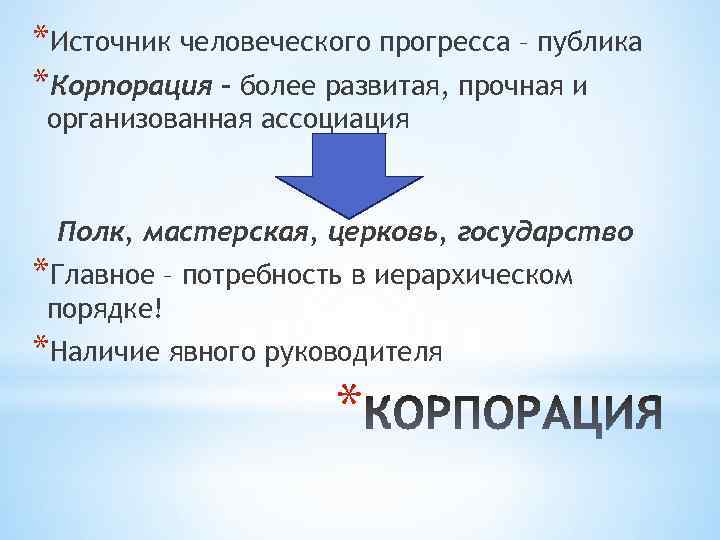 *Источник человеческого прогресса – публика

*Корпорация – более развитая, прочная и организованная ассоциация

Полк, мастерская, церковь, государство

*Главное – потребность в иерархическом порядке!

*Наличие явного руководителя

*КОРПОРАЦИЯ